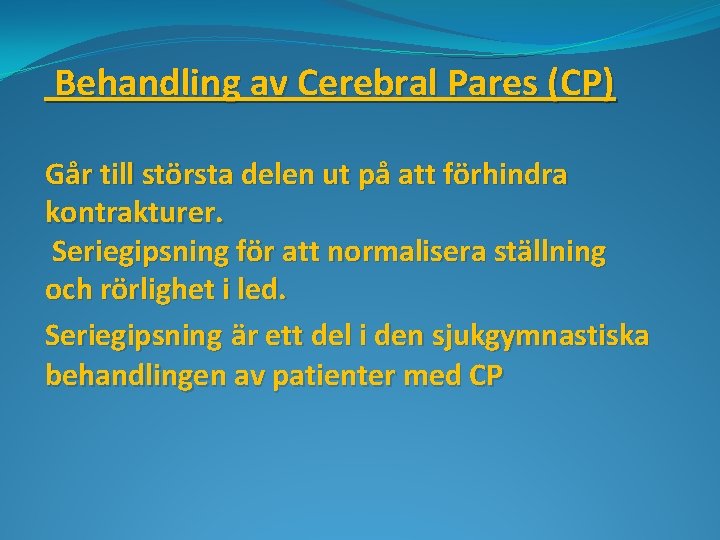 Behandling av Cerebral Pares (CP)

Går till största delen ut på att förhindra kontrakturer.
Seriegipsning för att normalisera ställning och rörlighet i led.

Seriegipsning är ett del i den sjukgymnastiska behandlingen av patienter med CP